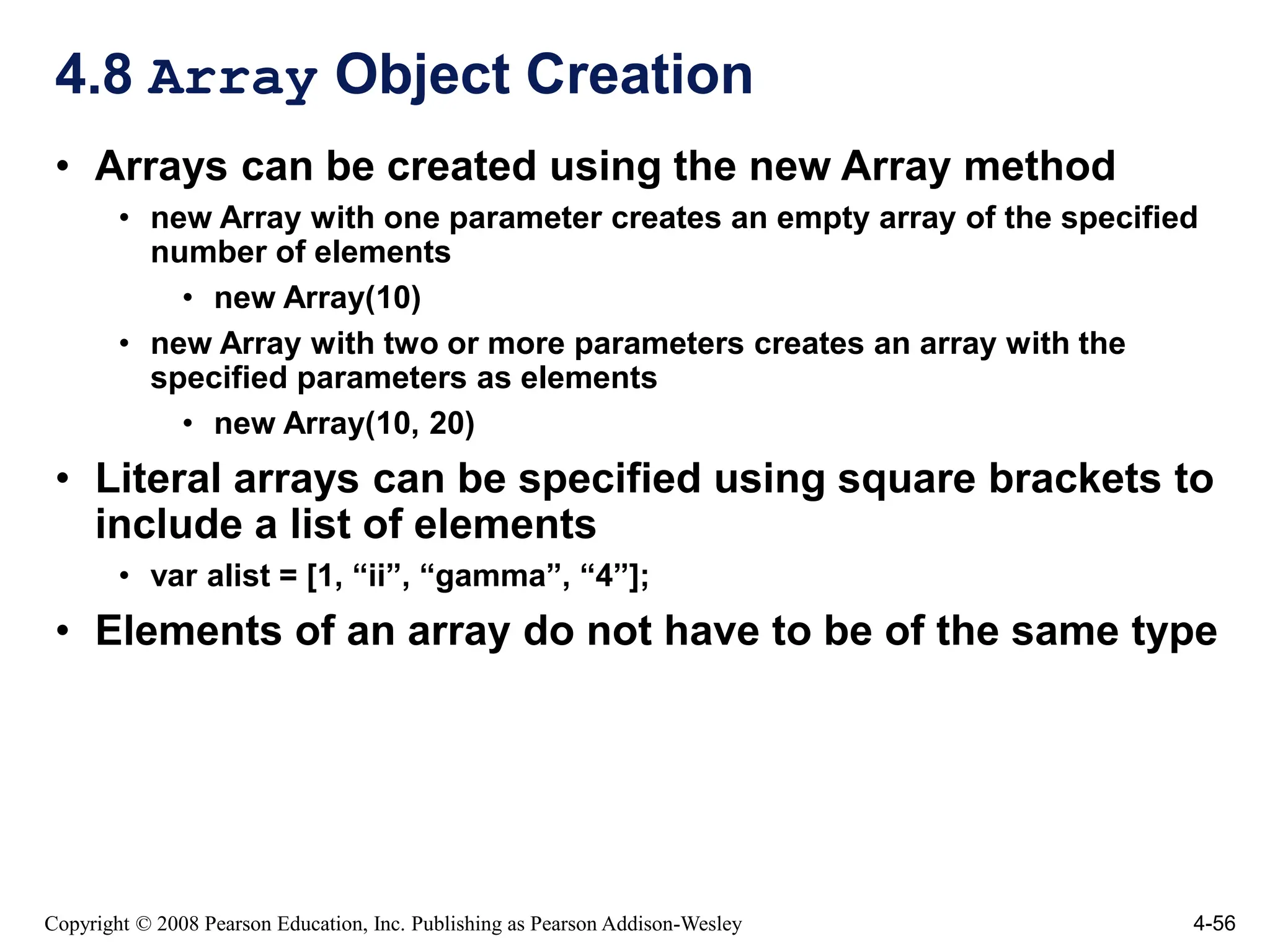 4.8 Array Object Creation

• Arrays can be created using the new Array method
  • new Array with one parameter creates an empty array of the specified number of elements
    • new Array(10)
  • new Array with two or more parameters creates an array with the specified parameters as elements
    • new Array(10, 20)
• Literal arrays can be specified using square brackets to include a list of elements
  • var alist = [1, “ii”, “gamma”, “4”];
• Elements of an array do not have to be of the same type

Copyright © 2008 Pearson Education, Inc. Publishing as Pearson Addison-Wesley

4-56